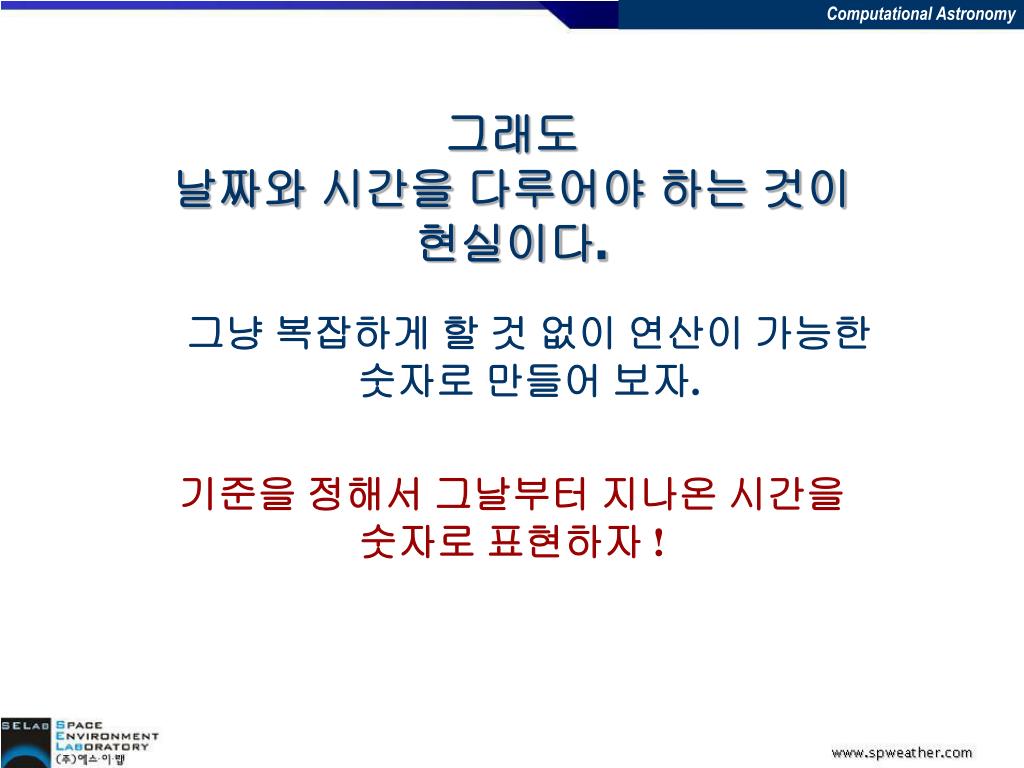 Computational Astronomy

그래도
날짜와 시간을 다루어야 하는 것이
현실이다.

그냥 복잡하게 할 것 없이 연산이 가능한 숫자로 만들어 보자.

기준을 정해서 그날부터 지나온 시간을 숫자로 표현하자 !

SELAB SPACE ENVIRONMENT LABORATORY
(주)에스·이·랩

www.spweather.com